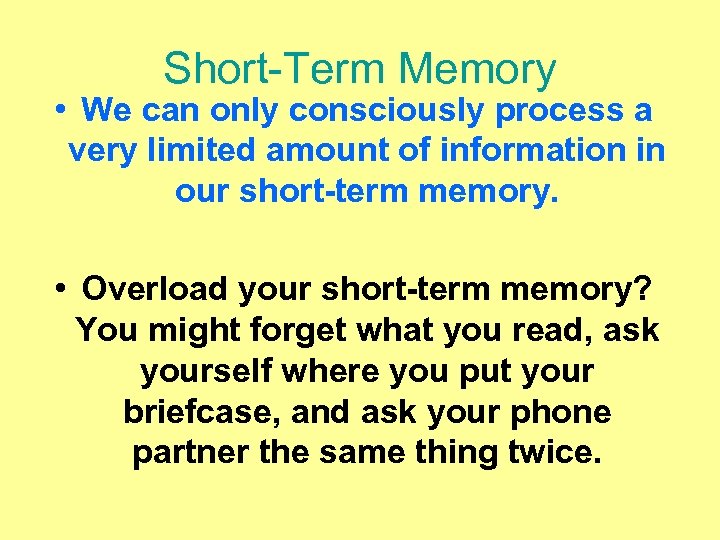 Short-Term Memory

• We can only consciously process a very limited amount of information in our short-term memory.

• Overload your short-term memory? You might forget what you read, ask yourself where you put your briefcase, and ask your phone partner the same thing twice.